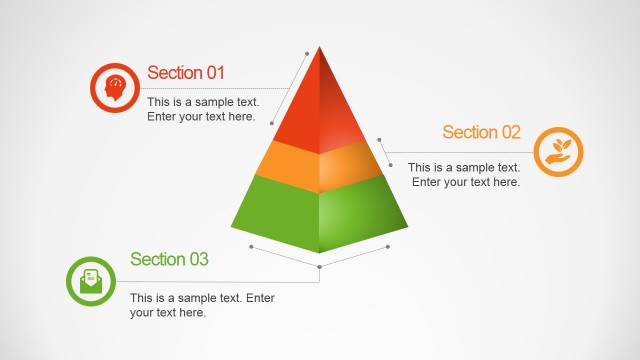 Section 01

This is a sample text. Enter your text here.

Section 02

This is a sample text. Enter your text here.

Section 03

This is a sample text. Enter your text here.